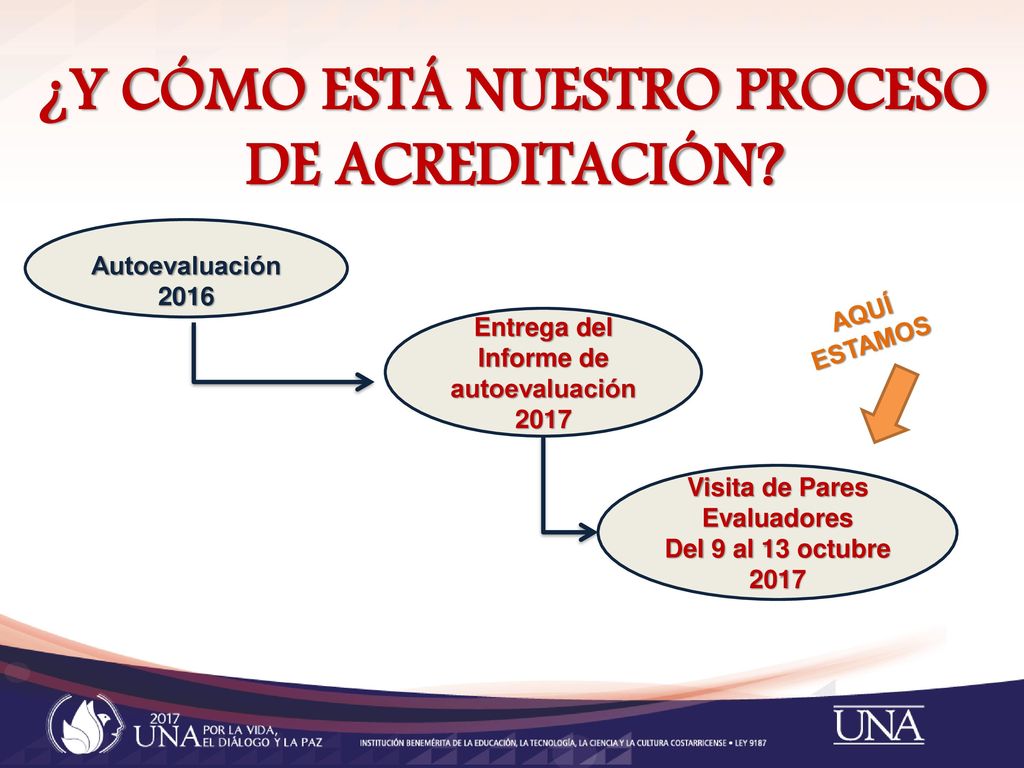 ¿Y CÓMO ESTÁ NUESTRO PROCESO DE ACREDITACIÓN?

Autoevaluación 2016

Entrega del Informe de autoevaluación 2017

AQUÍ ESTAMOS

Visita de Pares Evaluadores Del 9 al 13 octubre 2017

2017 UNA POR LA VIDA, EL DIÁLOGO Y LA PAZ

INSTITUCIÓN BENEMÉRITA DE LA EDUCACIÓN, LA TECNOLOGÍA, LA CIENCIA Y LA CULTURA COSTARRICENSE • LEY 9187

UNA